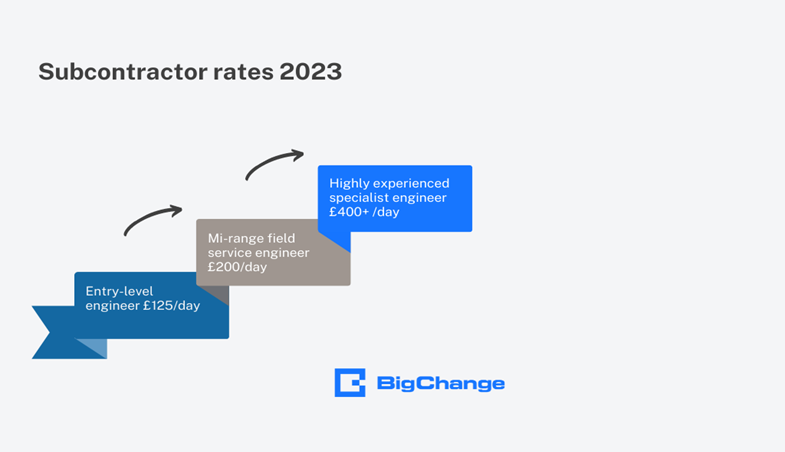 Subcontractor rates 2023

Entry-level engineer £125/day

Mi-range field service engineer £200/day

Highly experienced specialist engineer £400+ /day

BigChange